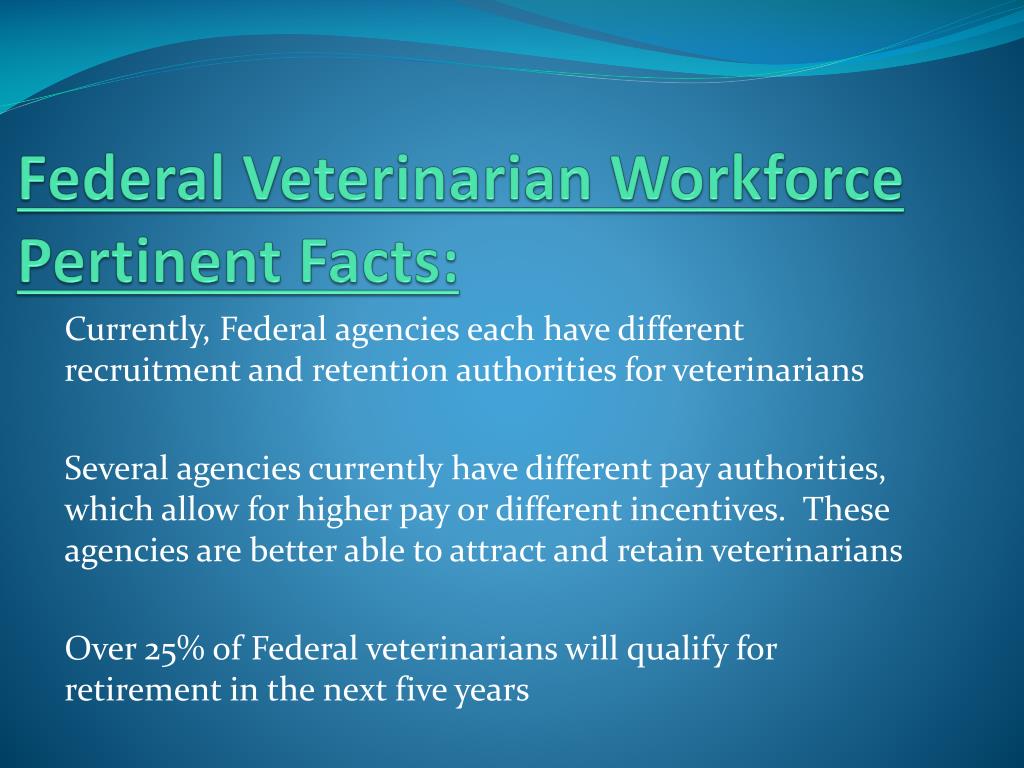 Federal Veterinarian Workforce Pertinent Facts:

Currently, Federal agencies each have different recruitment and retention authorities for veterinarians

Several agencies currently have different pay authorities, which allow for higher pay or different incentives.  These agencies are better able to attract and retain veterinarians

Over 25% of Federal veterinarians will qualify for retirement in the next five years